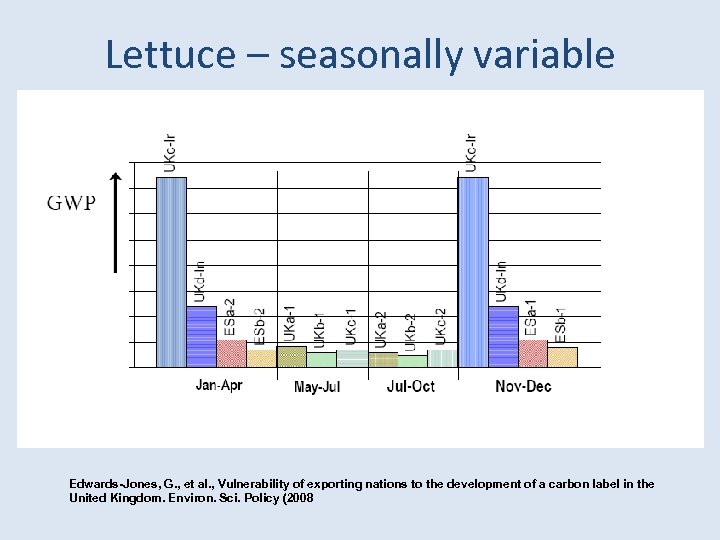 Lettuce – seasonally variable

GWP

UKc-Ir
UKd-In
ESa-2
ESb-2
UKa-1
UKb-1
UKc-1
UKa-2
UKb-2
UKc-2
UKc-Ir
UKd-In
ESa-1
ESb-1

Jan-Apr
May-Jul
Jul-Oct
Nov-Dec

Edwards-Jones, G., et al., Vulnerability of exporting nations to the development of a carbon label in the United Kingdom. Environ. Sci. Policy (2008